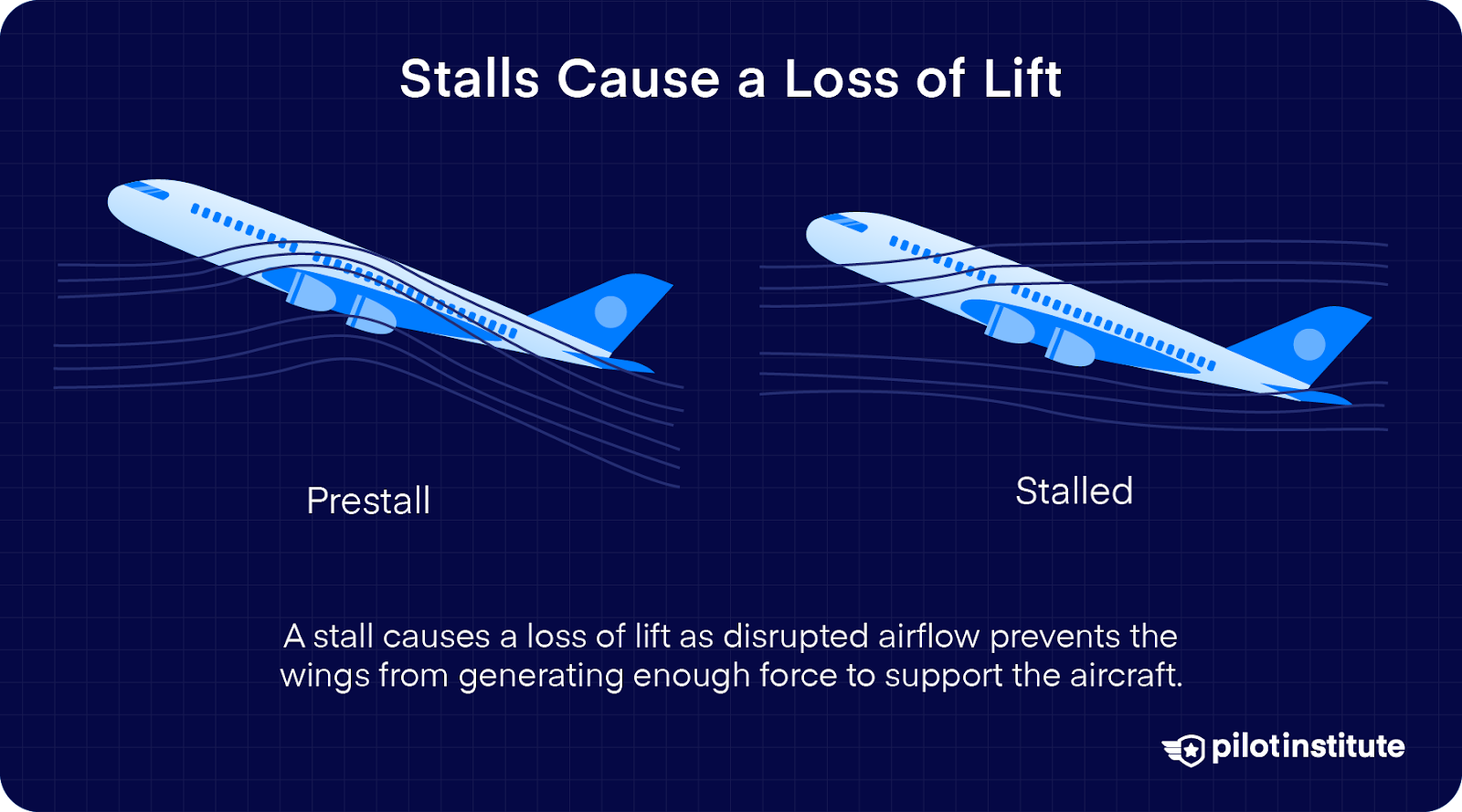 Stalls Cause a Loss of Lift

Prestall

Stalled

A stall causes a loss of lift as disrupted airflow prevents the wings from generating enough force to support the aircraft.

pilotinstitute